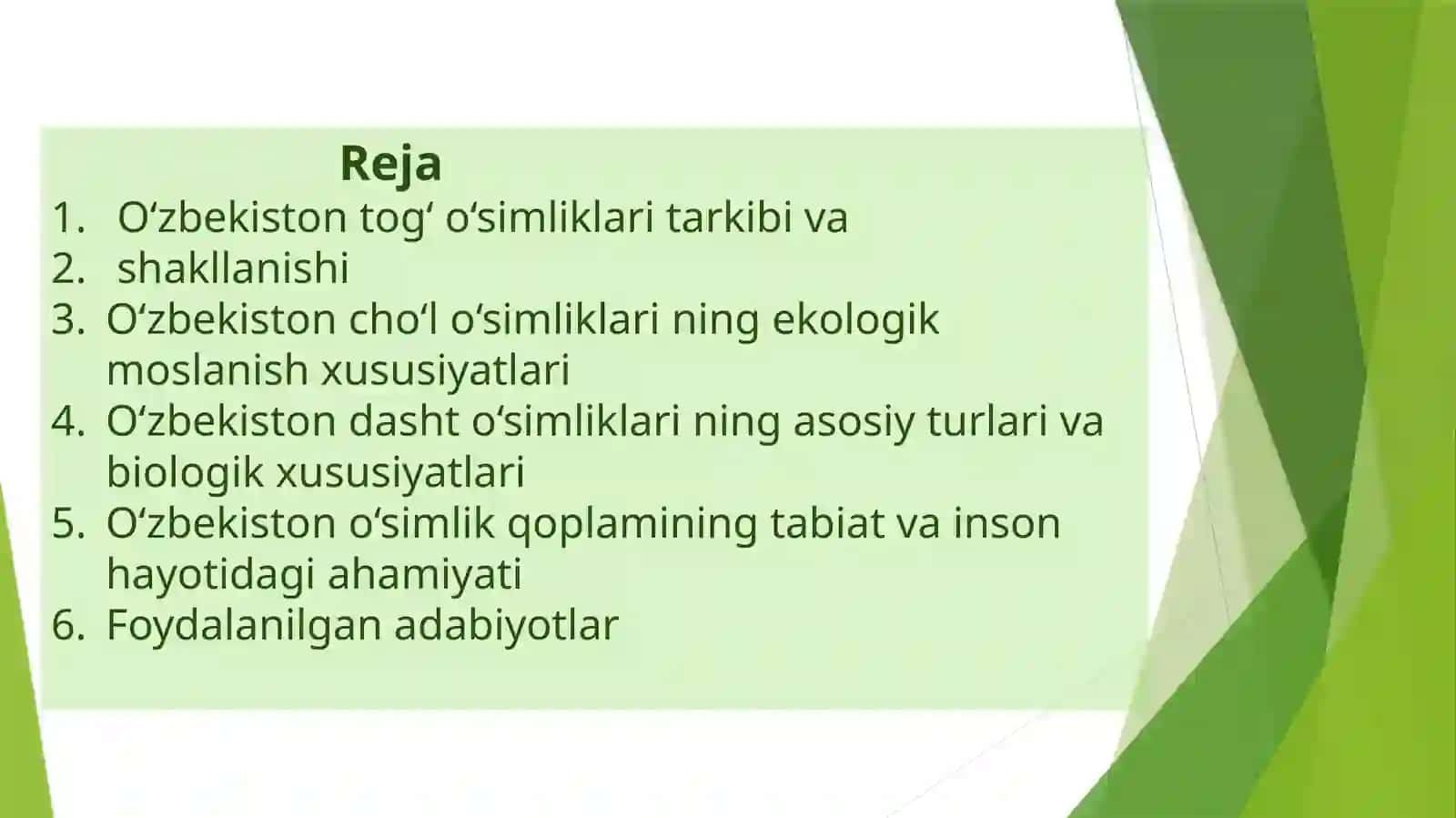 Reja
1. O‘zbekiston tog‘ o‘simliklari tarkibi va
2. shakllanishi
3. O‘zbekiston cho‘l o‘simliklari ning ekologik moslanish xususiyatlari
4. O‘zbekiston dasht o‘simliklari ning asosiy turlari va biologik xususiyatlari
5. O‘zbekiston o‘simlik qoplamining tabiat va inson hayotidagi ahamiyati
6. Foydalanilgan adabiyotlar